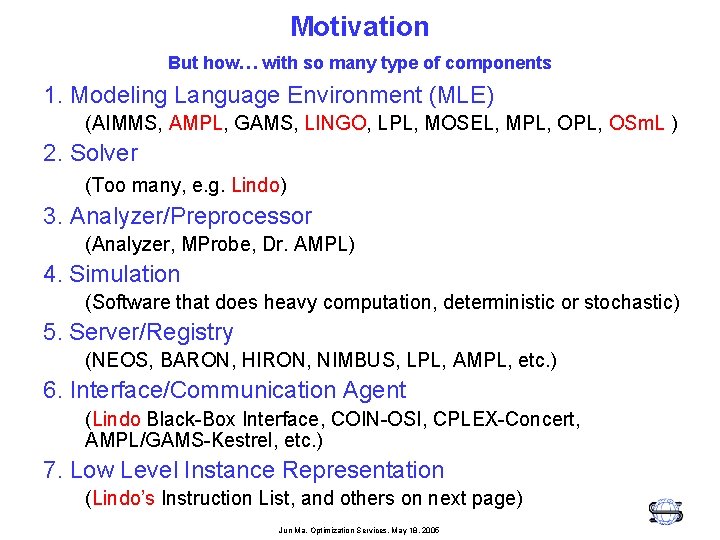 Motivation

But how… with so many type of components

1. Modeling Language Environment (MLE)
(AIMMS, AMPL, GAMS, LINGO, LPL, MOSEL, MPL, OPL, OSmL )

2. Solver
(Too many, e.g. Lindo)

3. Analyzer/Preprocessor
(Analyzer, MProbe, Dr. AMPL)

4. Simulation
(Software that does heavy computation, deterministic or stochastic)

5. Server/Registry
(NEOS, BARON, HIRON, NIMBUS, LPL, AMPL, etc.)

6. Interface/Communication Agent
(Lindo Black-Box Interface, COIN-OSI, CPLEX-Concert, AMPL/GAMS-Kestrel, etc.)

7. Low Level Instance Representation
(Lindo's Instruction List, and others on next page)

Jun Ma, Optimization Services, May 18, 2005